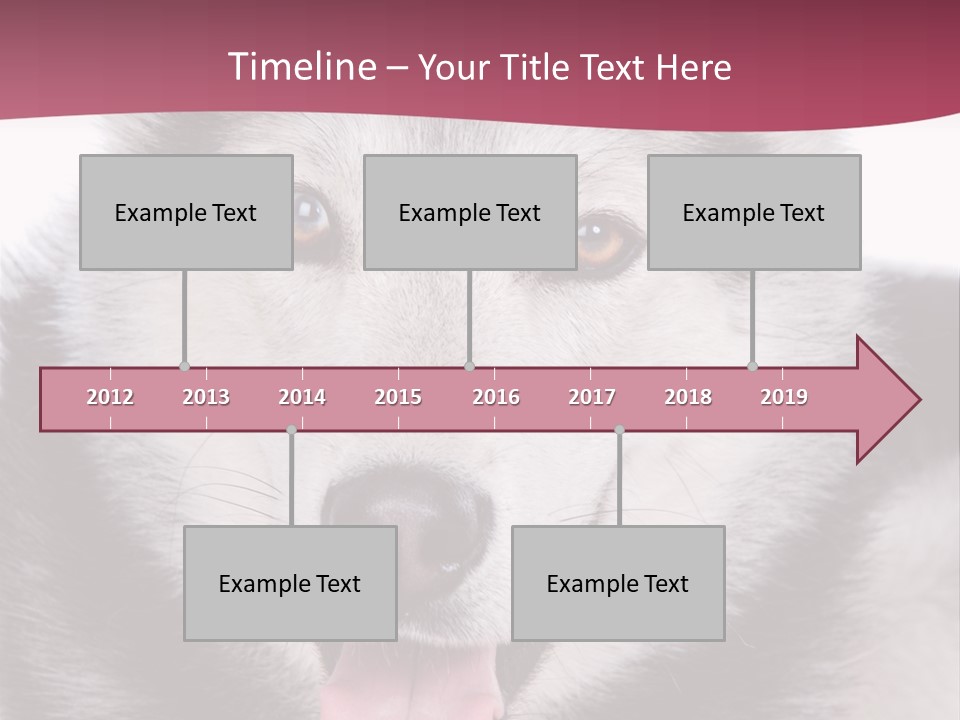 Timeline – Your Title Text Here

Example Text

Example Text

Example Text

2012 2013 2014 2015 2016 2017 2018 2019

Example Text

Example Text